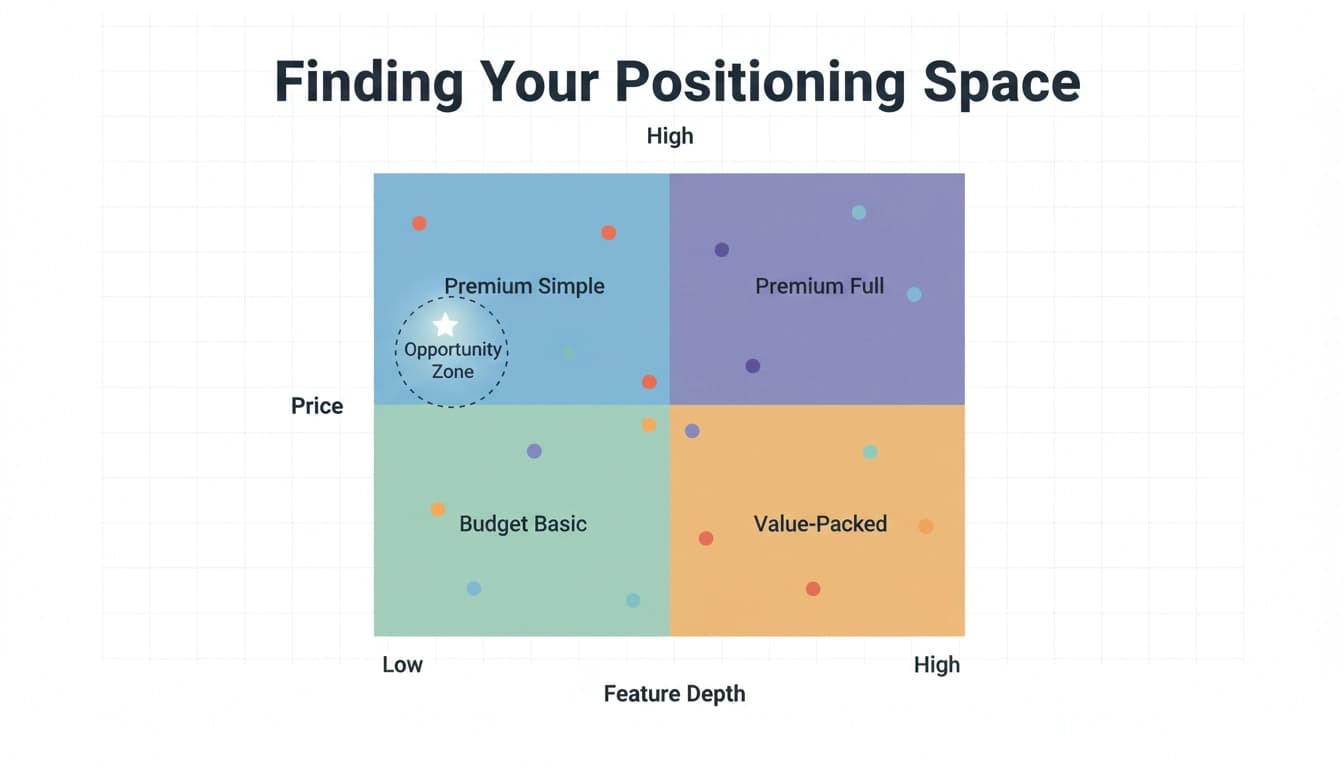 Finding Your Positioning Space

High

Premium Simple

Premium Full

Opportunity Zone

Price

Budget Basic

Value-Packed

Low

High

Feature Depth